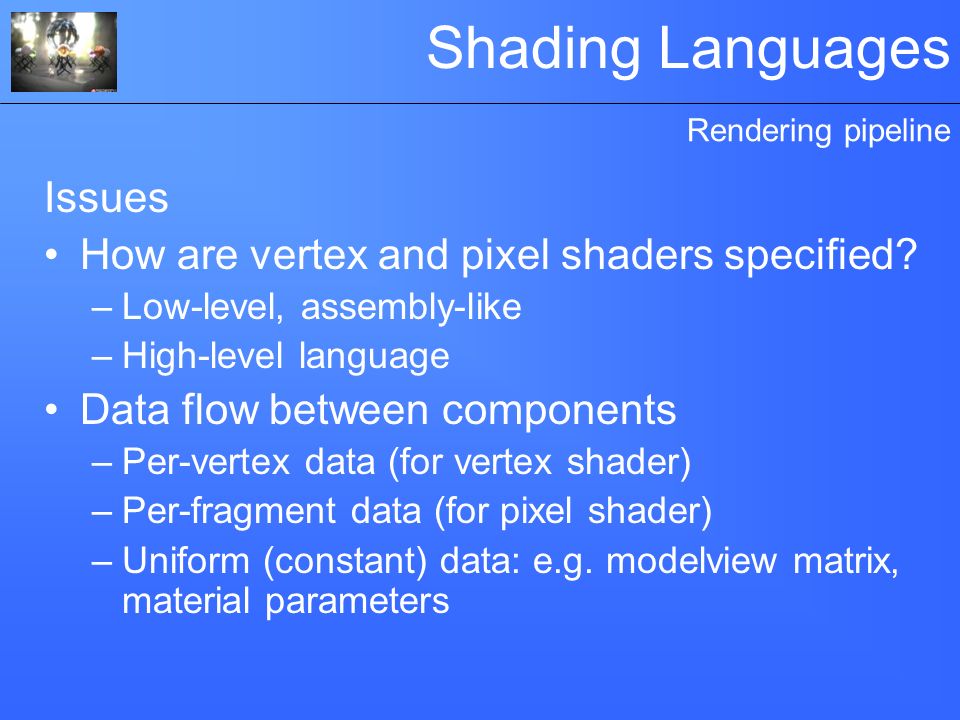 Shading Languages

Rendering pipeline

Issues

• How are vertex and pixel shaders specified?
– Low-level, assembly-like
– High-level language
• Data flow between components
– Per-vertex data (for vertex shader)
– Per-fragment data (for pixel shader)
– Uniform (constant) data: e.g. modelview matrix, material parameters